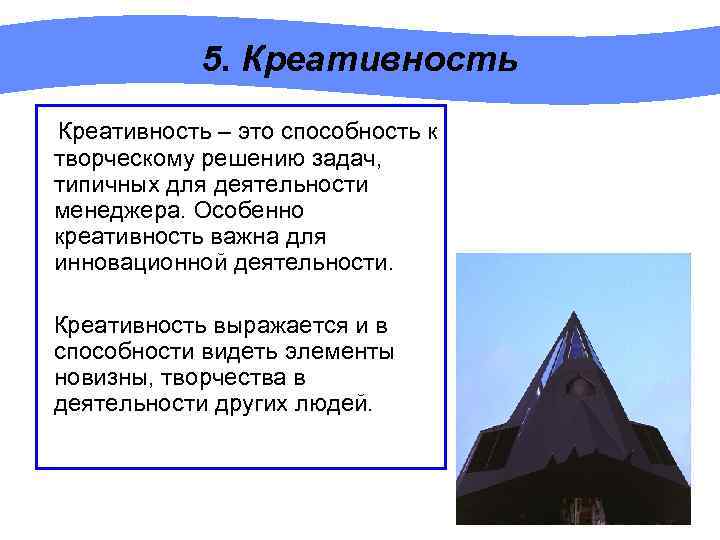 5. Креативность

Креативность – это способность к творческому решению задач, типичных для деятельности менеджера. Особенно креативность важна для инновационной деятельности.

Креативность выражается и в способности видеть элементы новизны, творчества в деятельности других людей.